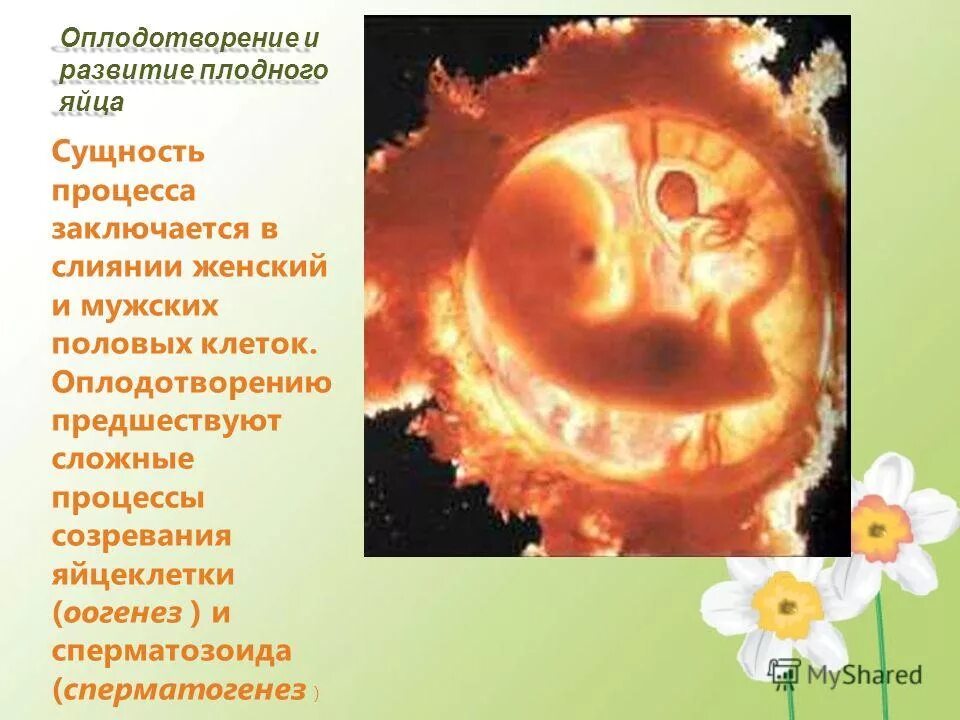 Оплодотворение и развитие плодного яйца

Сущность процесса заключается в слиянии женский и мужских половых клеток. Оплодотворению предшествуют сложные процессы созревания яйцеклетки (оогенез ) и сперматозоида (сперматогенез )

MyShared